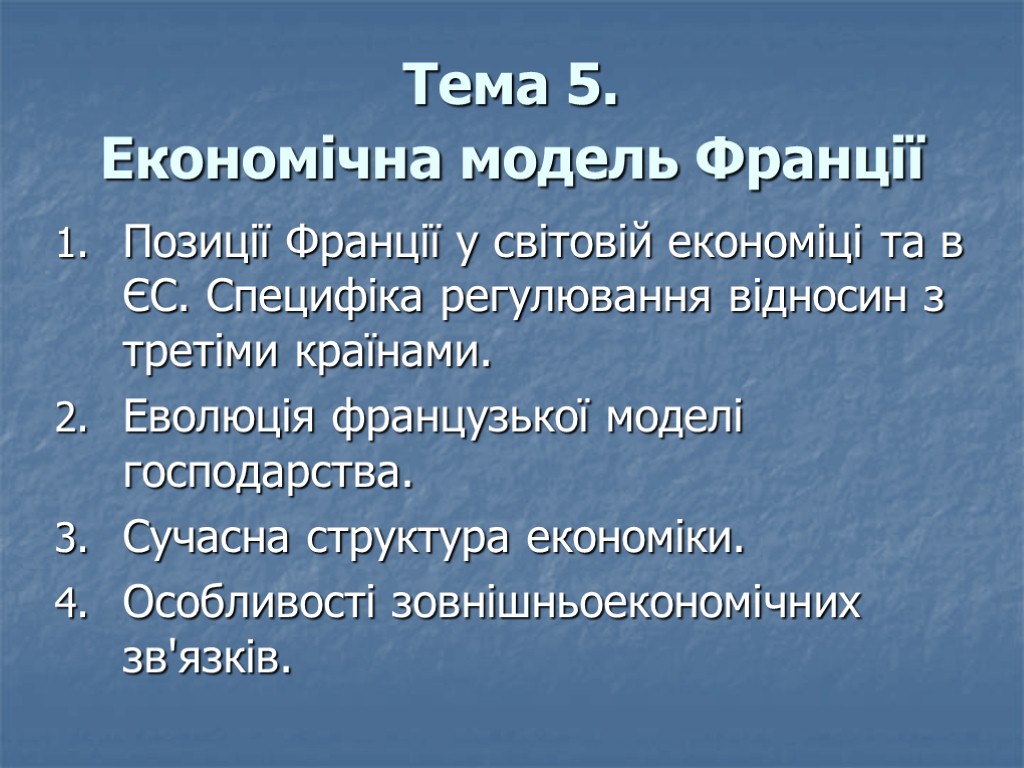 Тема 5.
Економічна модель Франції

1. Позиції Франції у світовій економіці та в ЄС. Специфіка регулювання відносин з третіми країнами.
2. Еволюція французької моделі господарства.
3. Сучасна структура економіки.
4. Особливості зовнішньоекономічних зв'язків.